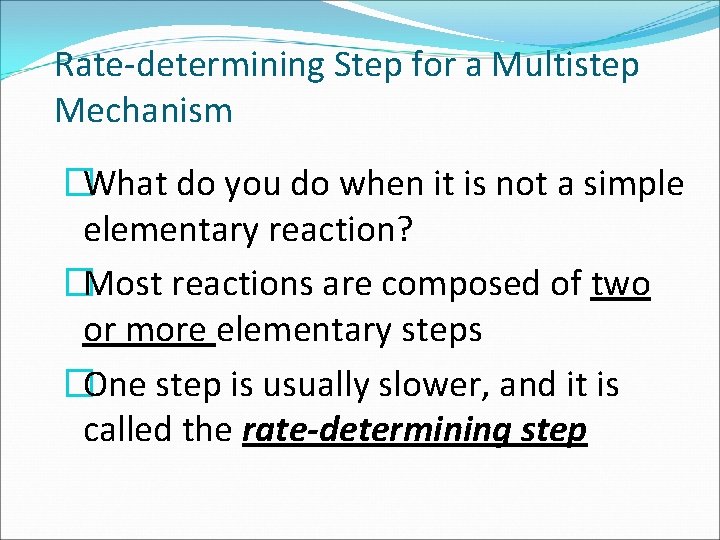 Rate-determining Step for a Multistep Mechanism

What do you do when it is not a simple elementary reaction?

Most reactions are composed of two or more elementary steps

One step is usually slower, and it is called the rate-determining step